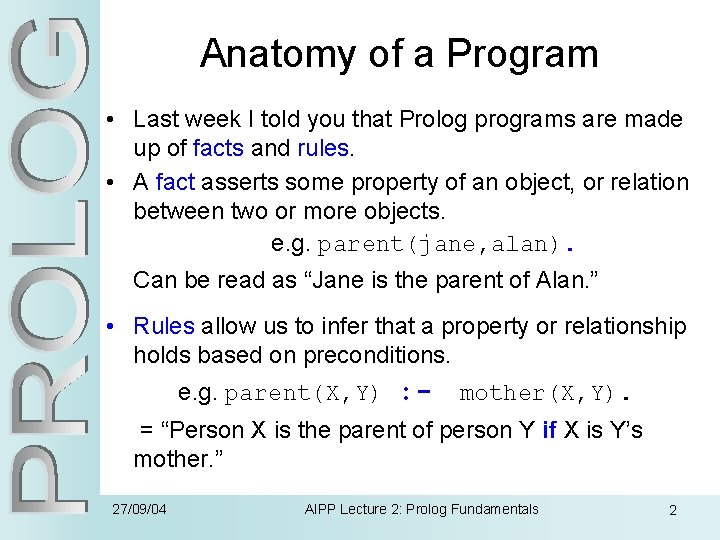 PROLOG

Anatomy of a Program

• Last week I told you that Prolog programs are made up of facts and rules.

• A fact asserts some property of an object, or relation between two or more objects.

e.g. parent(jane,alan).

Can be read as “Jane is the parent of Alan.”

• Rules allow us to infer that a property or relationship holds based on preconditions.

e.g. parent(X,Y) :- mother(X,Y).

= “Person X is the parent of person Y if X is Y’s mother.”

27/09/04

AIPP Lecture 2: Prolog Fundamentals

2